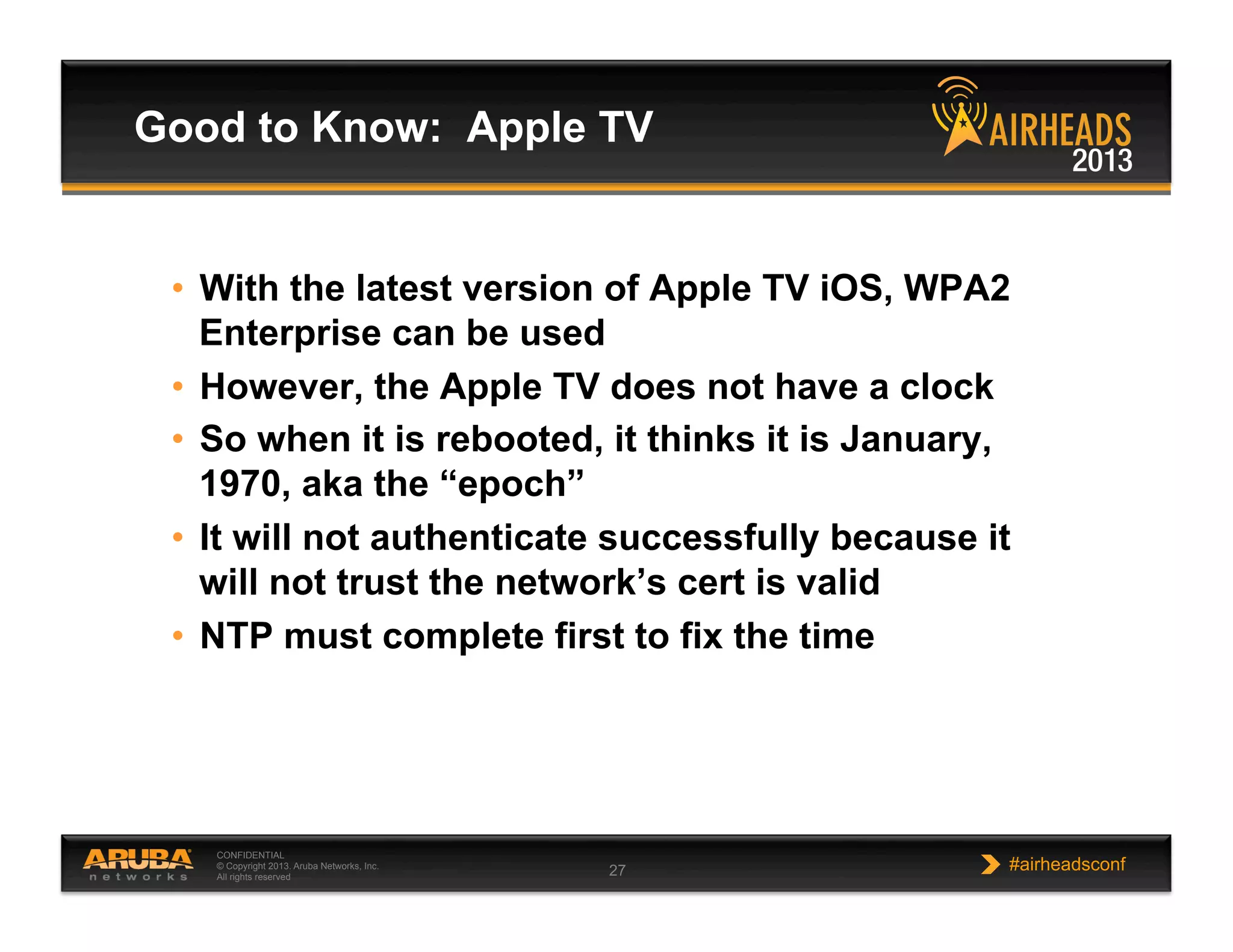 Good to Know: Apple TV

AIRHEADS 2013

• With the latest version of Apple TV iOS, WPA2 Enterprise can be used
• However, the Apple TV does not have a clock
• So when it is rebooted, it thinks it is January, 1970, aka the “epoch”
• It will not authenticate successfully because it will not trust the network’s cert is valid
• NTP must complete first to fix the time

ARUBA networks

CONFIDENTIAL
© Copyright 2013. Aruba Networks, Inc.
All rights reserved

27

#airheadsconf